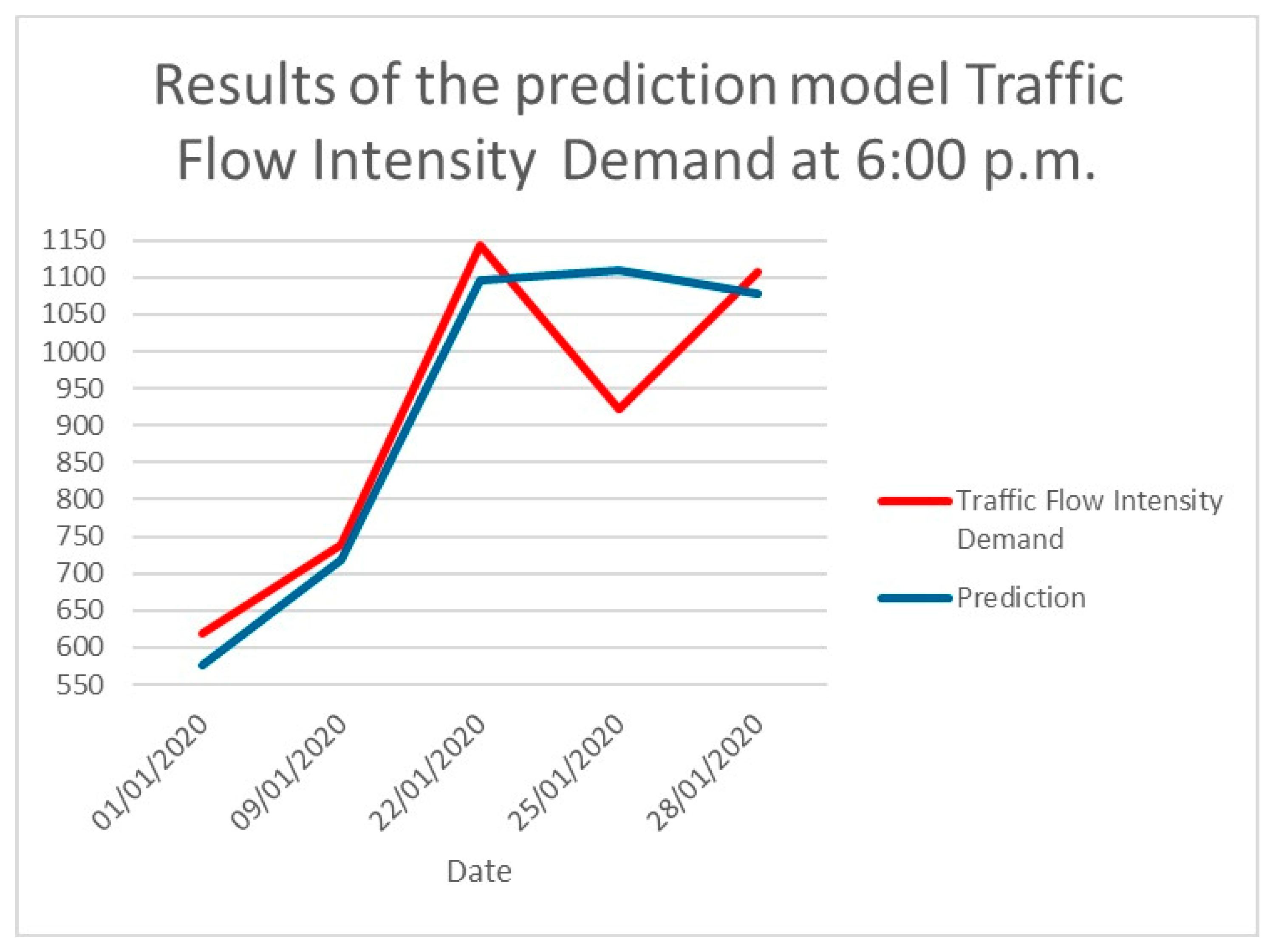 Results of the prediction model Traffic Flow Intensity Demand at 6:00 p.m.

1150
1100
1050
1000
950
900
850
800
750
700
650
600
550

01/01/2020
09/01/2020
22/01/2020
25/01/2020
28/01/2020

Date

Traffic Flow Intensity Demand

Prediction